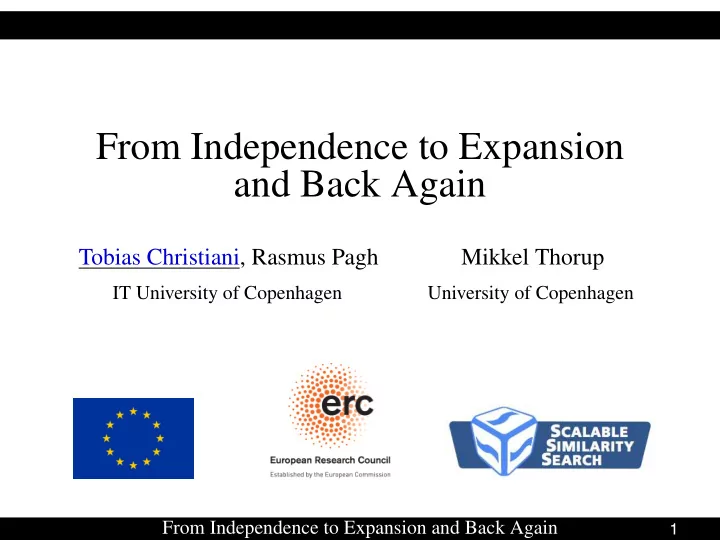 From Independence to Expansion and Back Again

Tobias Christiani, Rasmus Pagh
IT University of Copenhagen

Mikkel Thorup
University of Copenhagen

erc
European Research Council
Established by the European Commission

SCALABLE SIMILARITY SEARCH

From Independence to Expansion and Back Again 1